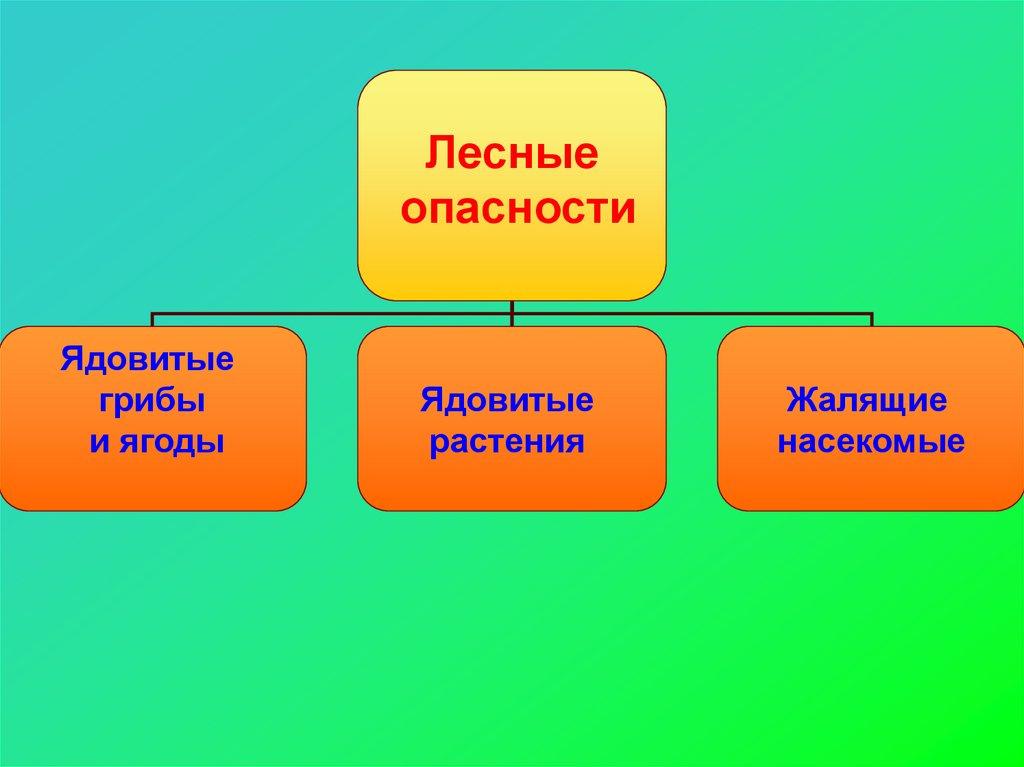 Лесные опасности

Ядовитые грибы и ягоды

Ядовитые растения

Жалящие насекомые